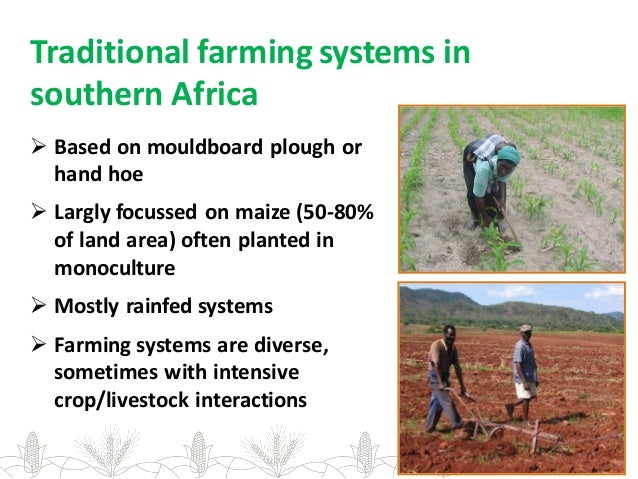 Traditional farming systems in southern Africa

➢ Based on mouldboard plough or hand hoe

➢ Largly focussed on maize (50-80% of land area) often planted in monoculture

➢ Mostly rainfed systems

➢ Farming systems are diverse, sometimes with intensive crop/livestock interactions